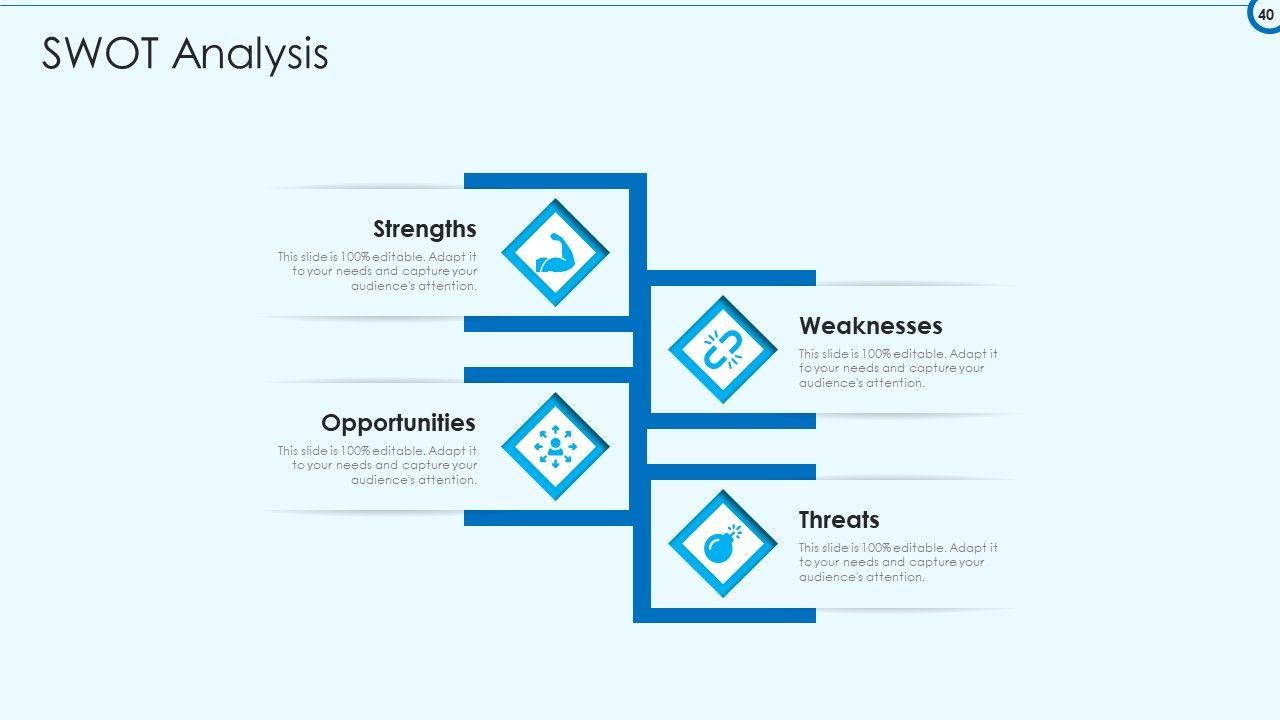 40

SWOT Analysis

Strengths

This slide is 100% editable. Adapt it to your needs and capture your audience's attention.

Weaknesses

This slide is 100% editable. Adapt it to your needs and capture your audience's attention.

Opportunities

This slide is 100% editable. Adapt it to your needs and capture your audience's attention.

Threats

This slide is 100% editable. Adapt it to your needs and capture your audience's attention.